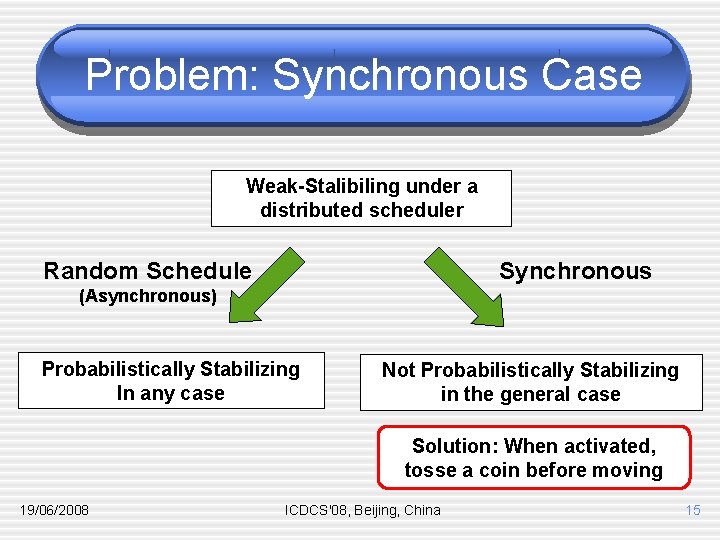 Problem: Synchronous Case

Weak-Stalibiling under a distributed scheduler

Random Schedule
(Asynchronous)

Synchronous

Probabilistically Stabilizing
In any case

Not Probabilistically Stabilizing
in the general case

Solution: When activated,
tosse a coin before moving

19/06/2008

ICDCS'08, Beijing, China

15